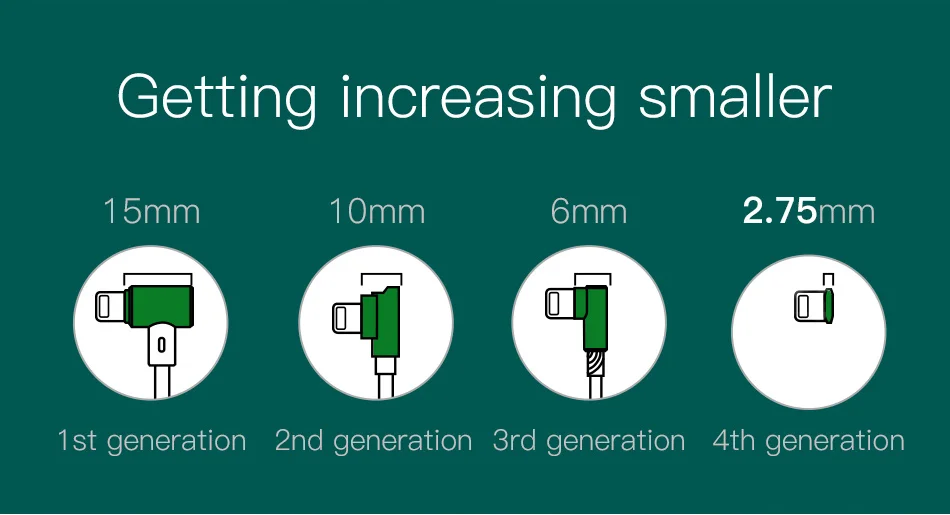 Getting increasing smaller

15mm

1st generation

10mm

2nd generation

6mm

3rd generation

2.75mm

4th generation